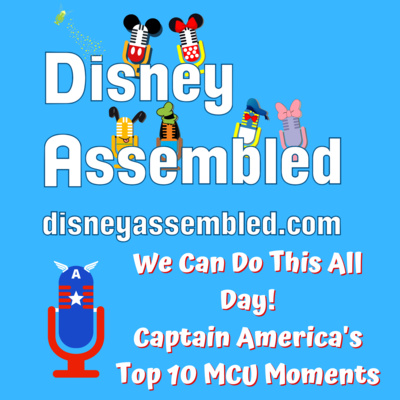 Disney Assembled

disneyassembled.com

A

We Can Do This All Day!
Captain America's Top 10 MCU Moments